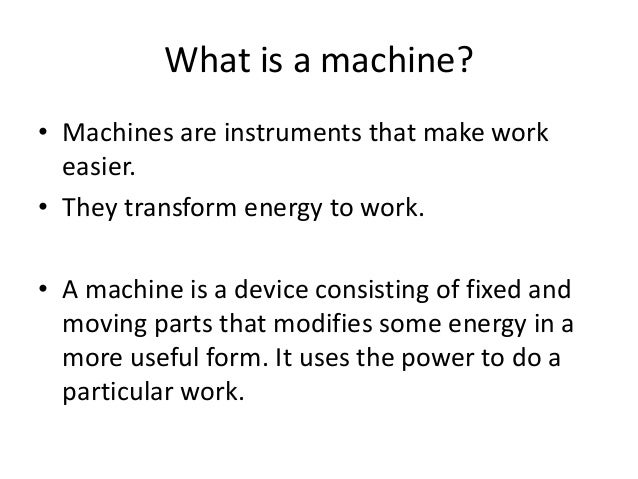 What is a machine?

• Machines are instruments that make work easier.
• They transform energy to work.

• A machine is a device consisting of fixed and moving parts that modifies some energy in a more useful form. It uses the power to do a particular work.